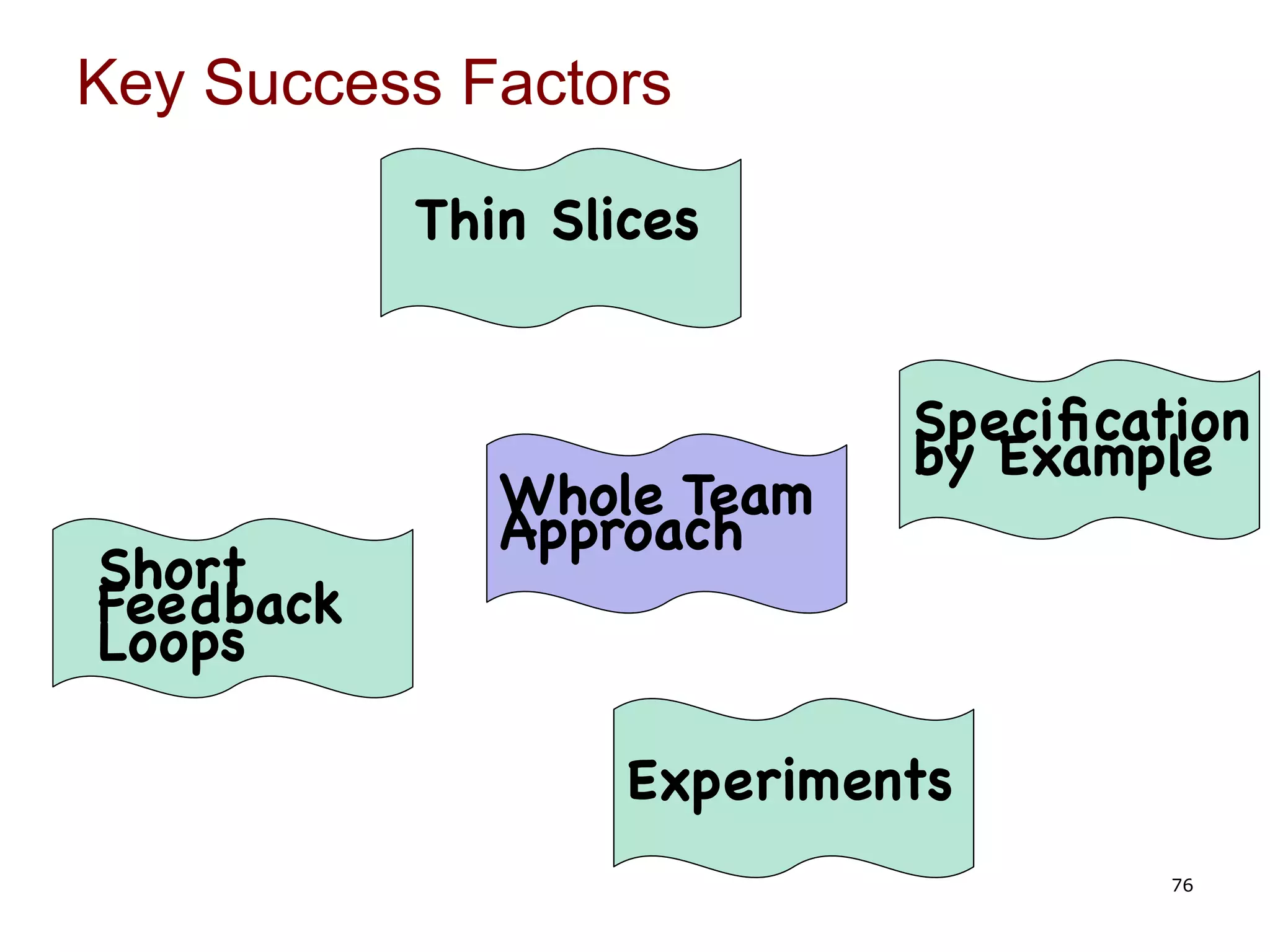 Key Success Factors

Thin Slices

Specification by Example

Whole Team Approach

Short Feedback Loops

Experiments

76